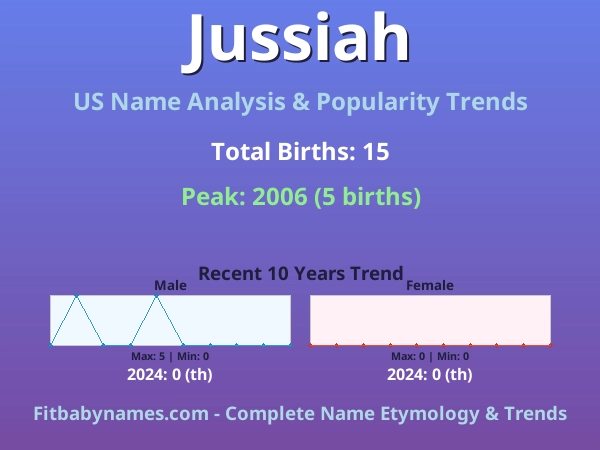 Jussiah

US Name Analysis & Popularity Trends

Total Births: 15

Peak: 2006 (5 births)

Recent 10 Years Trend

Male

Max: 5 | Min: 0

2024: 0 (th)

Female

Max: 0 | Min: 0

2024: 0 (th)

Fitbabynames.com - Complete Name Etymology & Trends